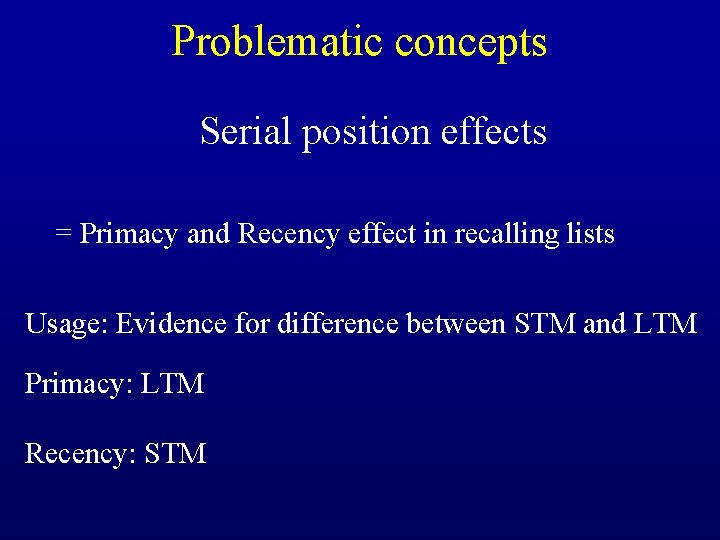 Problematic concepts

Serial position effects

= Primacy and Recency effect in recalling lists

Usage: Evidence for difference between STM and LTM

Primacy: LTM

Recency: STM